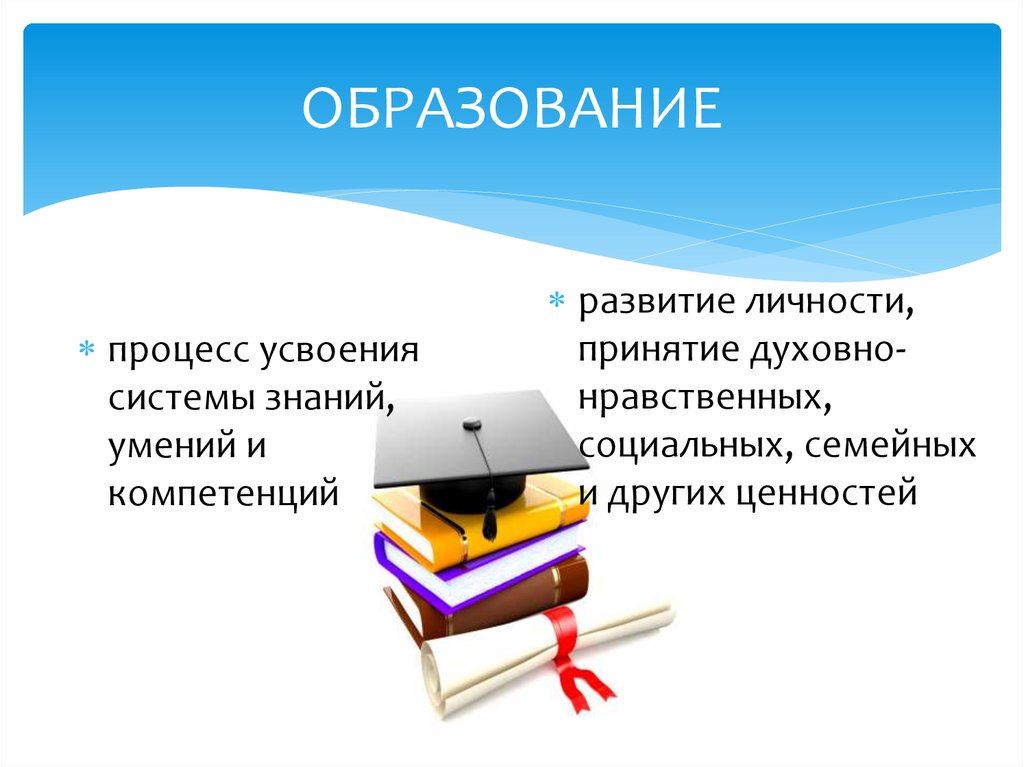 ОБРАЗОВАНИЕ

* процесс усвоения системы знаний, умений и компетенций

* развитие личности, принятие духовно-нравственных, социальных, семейных и других ценностей